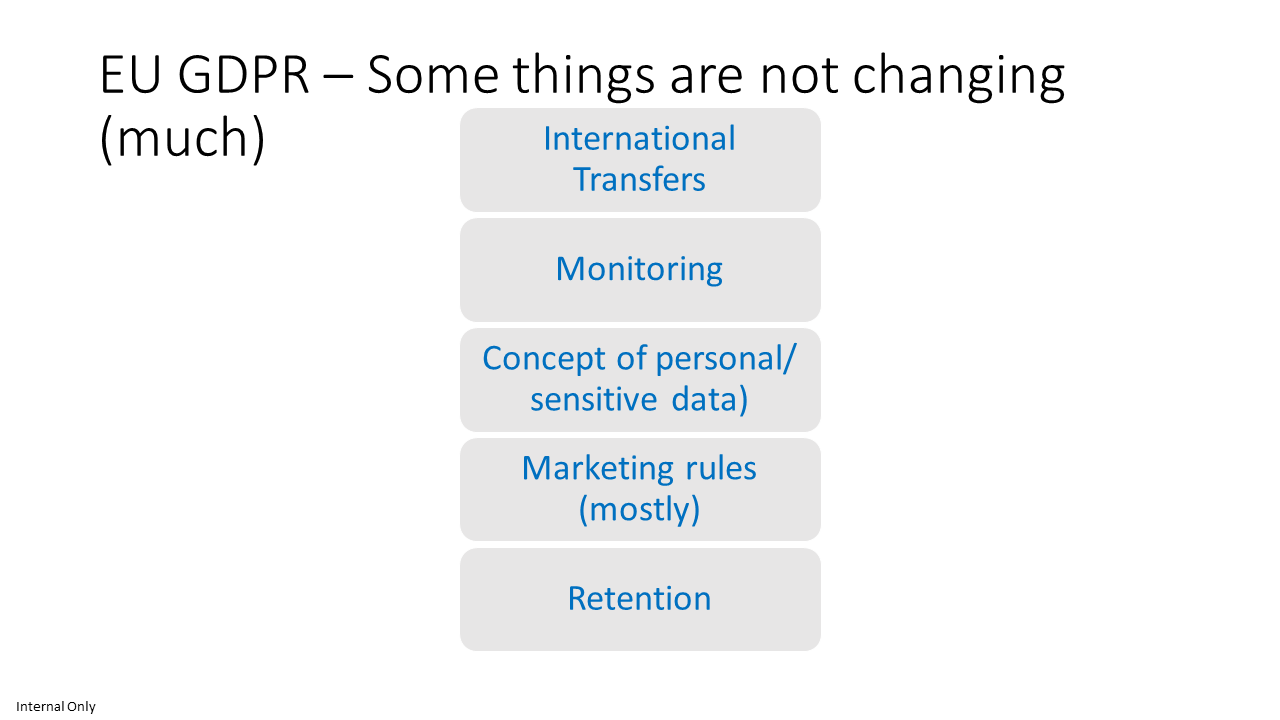 EU GDPR – Some things are not changing (much)

International Transfers

Monitoring

Concept of personal/ sensitive data)

Marketing rules (mostly)

Retention

Internal Only